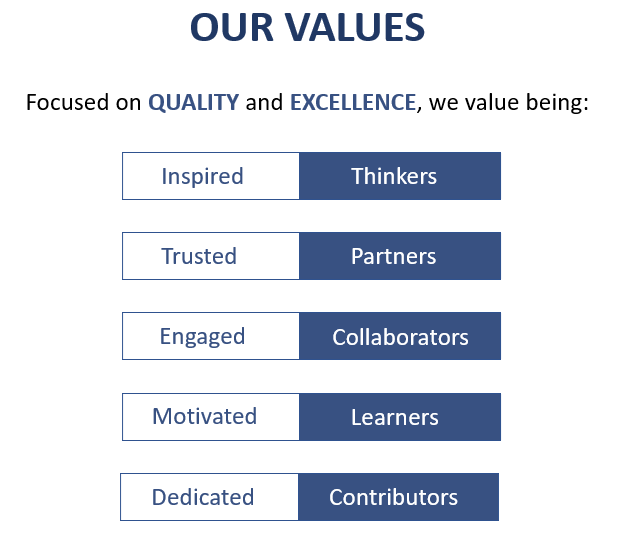 OUR VALUES

Focused on QUALITY and EXCELLENCE, we value being:

Inspired Thinkers

Trusted Partners

Engaged Collaborators

Motivated Learners

Dedicated Contributors